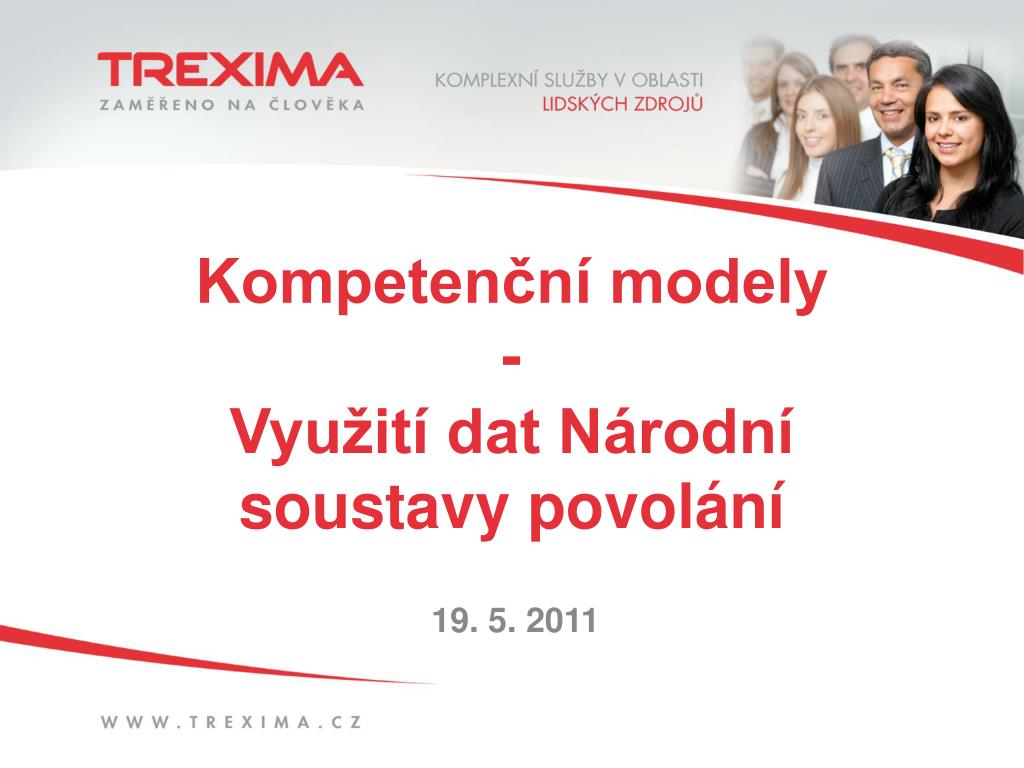 TREXIMA
ZAMĚŘENO NA ČLOVĚKA

KOMPLEXNÍ SLUŽBY V OBLASTI
LIDSKÝCH ZDROJŮ

Kompetenční modely
-
Využití dat Národní soustavy povolání

19. 5. 2011

WWW.TREXIMA.CZ